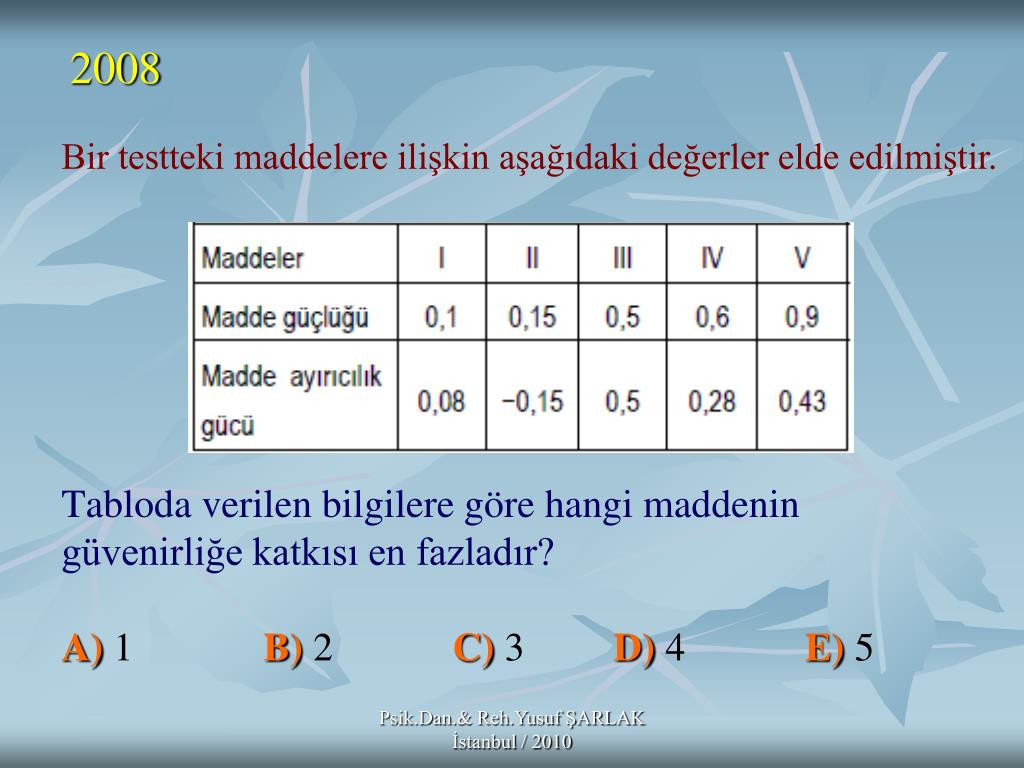 2008

Bir testteki maddelere ilişkin aşağıdaki değerler elde edilmiştir.

| Maddeler | I | II | III | IV | V |
|---|---|---|---|---|---|
| Madde güçlüğü | 0,1 | 0,15 | 0,5 | 0,6 | 0,9 |
| Madde ayırıcılık gücü | 0,08 | −0,15 | 0,5 | 0,28 | 0,43 |

Tabloda verilen bilgilere göre hangi maddenin güvenirliğe katkısı en fazladır?

A) 1 B) 2 C) 3 D) 4 E) 5

Psik.Dan.& Reh.Yusuf ŞARLAK
İstanbul / 2010